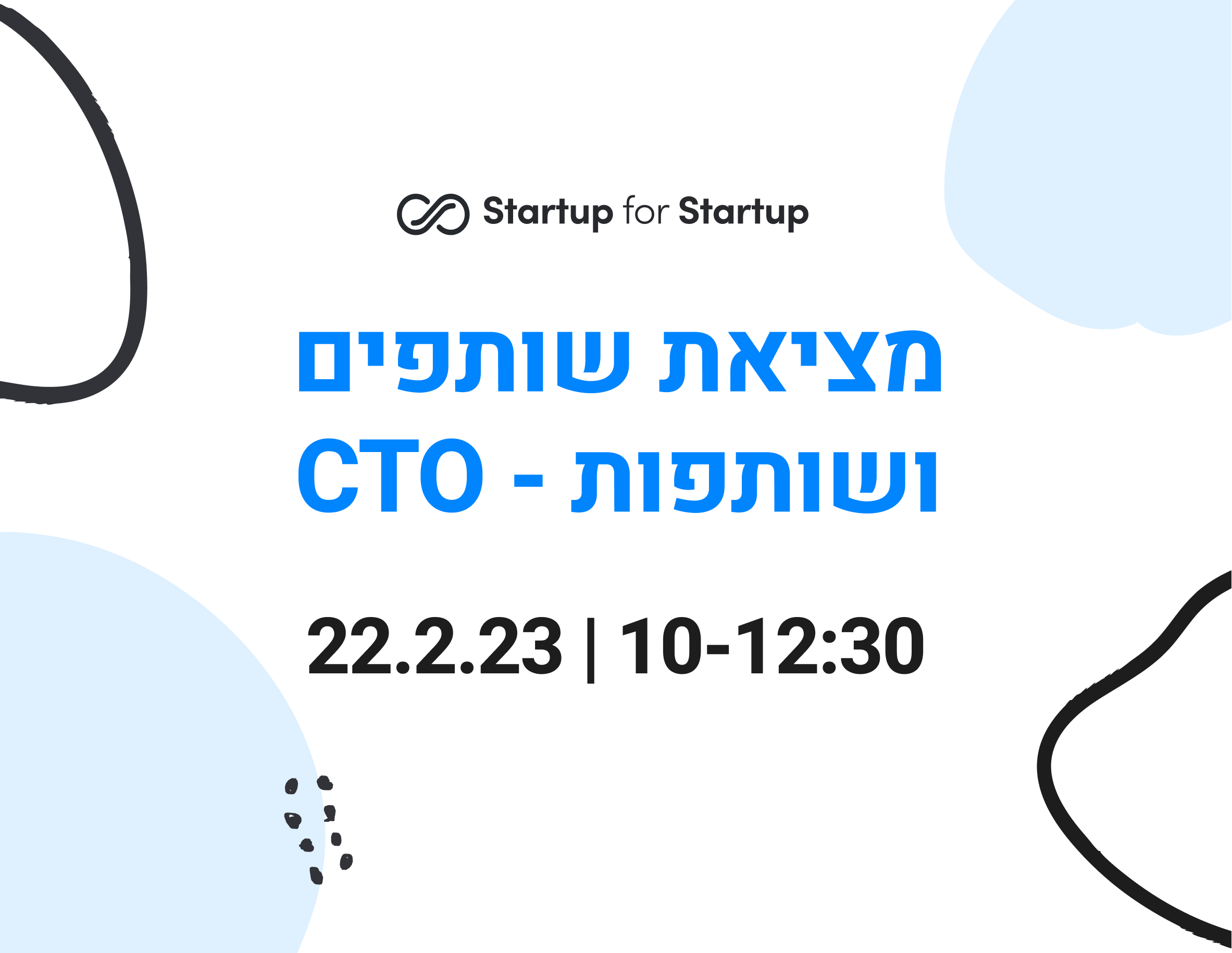 Startup for Startup

מציאת שותפים
ושותפות - CTO

22.2.23 | 10-12:30